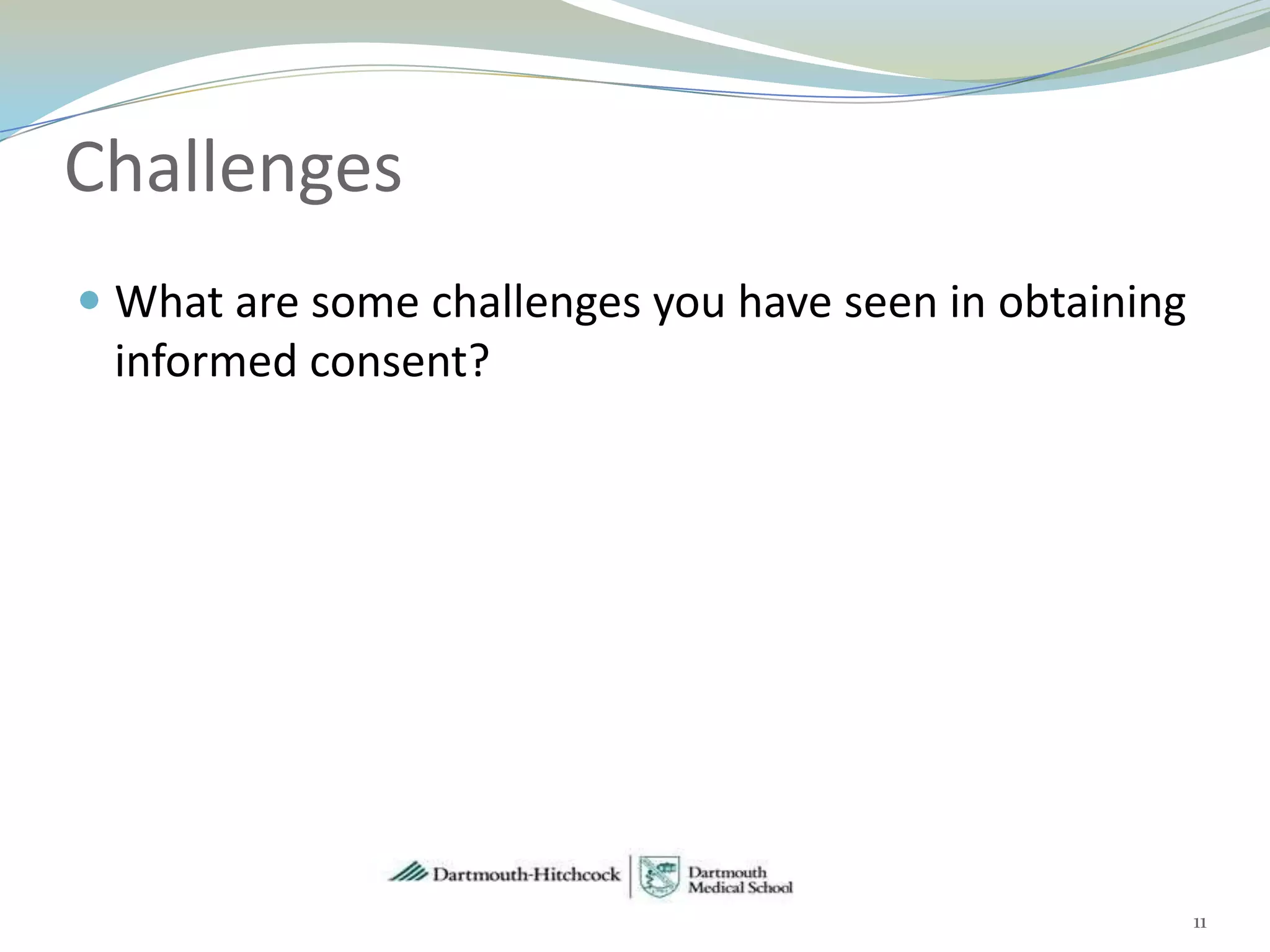 Challenges

What are some challenges you have seen in obtaining informed consent?

Dartmouth-Hitchcock

Dartmouth Medical School

11